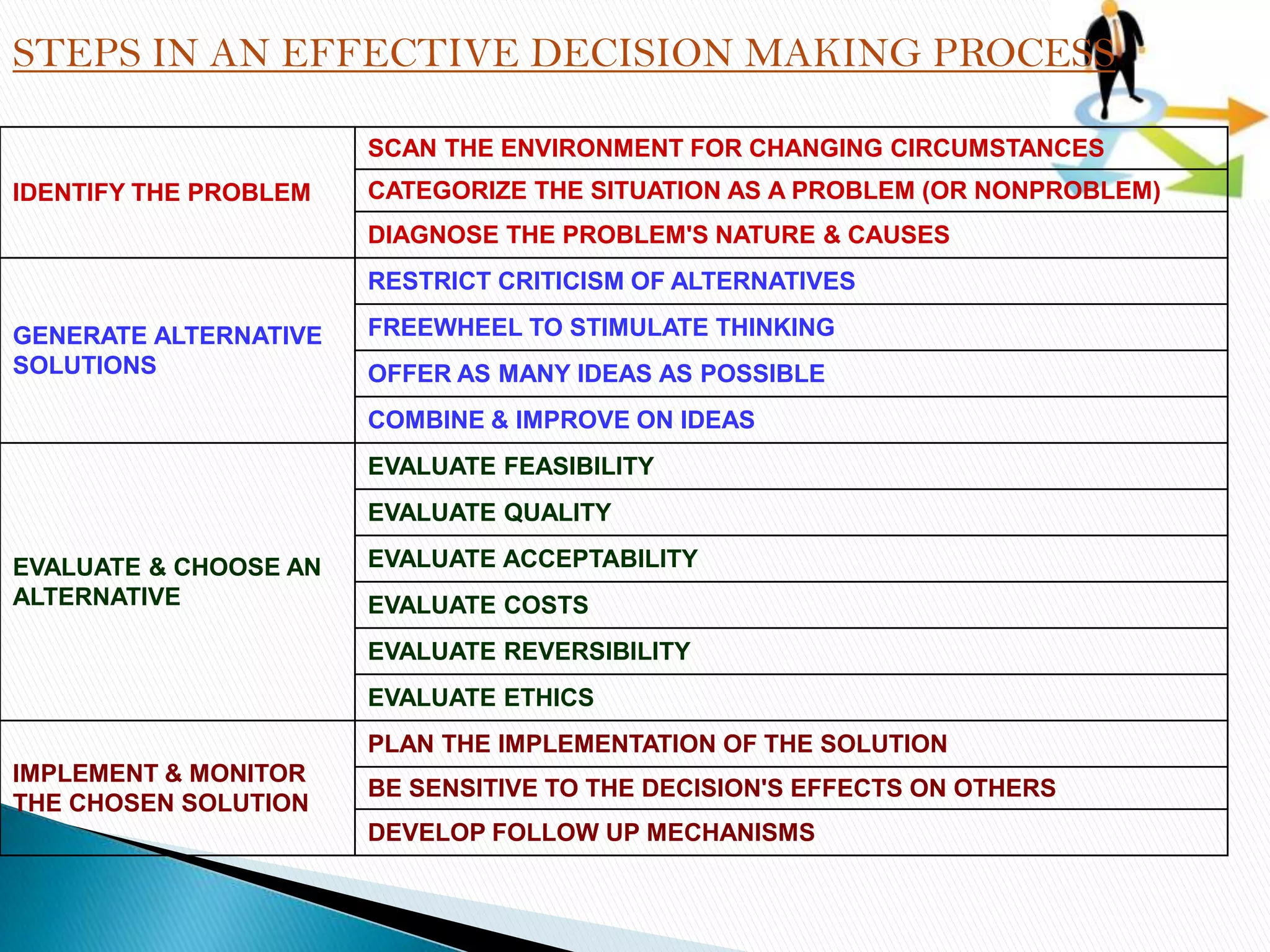 STEPS IN AN EFFECTIVE DECISION MAKING PROCESS

| | |
|---|---|
| IDENTIFY THE PROBLEM | SCAN THE ENVIRONMENT FOR CHANGING CIRCUMSTANCES |
| | CATEGORIZE THE SITUATION AS A PROBLEM (OR NONPROBLEM) |
| | DIAGNOSE THE PROBLEM'S NATURE & CAUSES |
| GENERATE ALTERNATIVE SOLUTIONS | RESTRICT CRITICISM OF ALTERNATIVES |
| | FREEWHEEL TO STIMULATE THINKING |
| | OFFER AS MANY IDEAS AS POSSIBLE |
| | COMBINE & IMPROVE ON IDEAS |
| EVALUATE & CHOOSE AN ALTERNATIVE | EVALUATE FEASIBILITY |
| | EVALUATE QUALITY |
| | EVALUATE ACCEPTABILITY |
| | EVALUATE COSTS |
| | EVALUATE REVERSIBILITY |
| | EVALUATE ETHICS |
| IMPLEMENT & MONITOR THE CHOSEN SOLUTION | PLAN THE IMPLEMENTATION OF THE SOLUTION |
| | BE SENSITIVE TO THE DECISION'S EFFECTS ON OTHERS |
| | DEVELOP FOLLOW UP MECHANISMS |